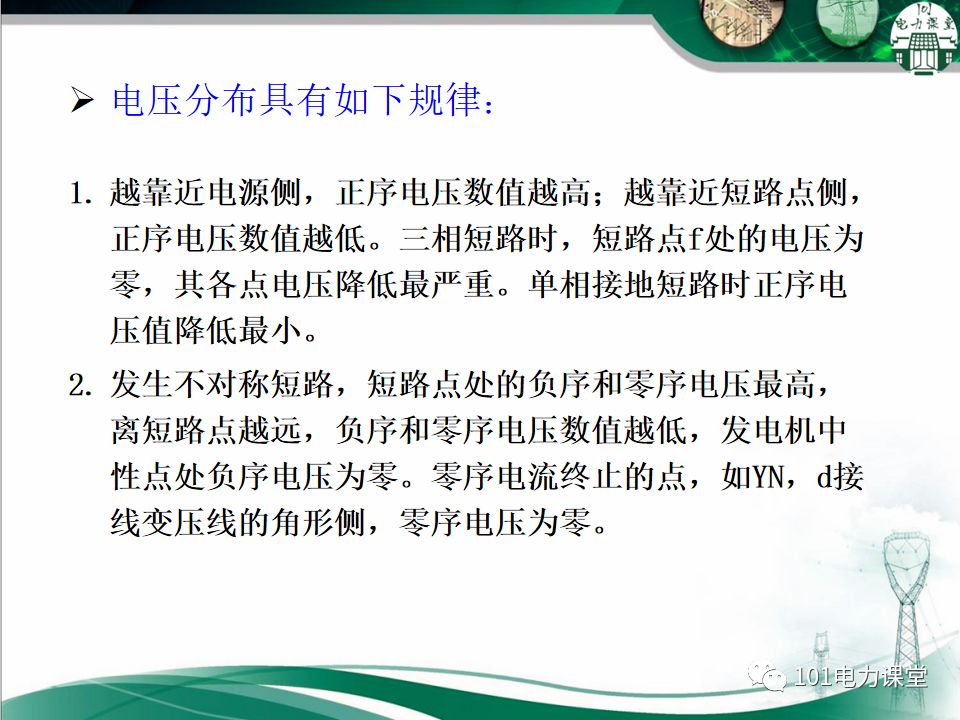 101
电力课堂

➢ 电压分布具有如下规律：

1. 越靠近电源侧，正序电压数值越高；越靠近短路点侧，正序电压数值越低。三相短路时，短路点f处的电压为零，其各点电压降低最严重。单相接地短路时正序电压值降低最小。

2. 发生不对称短路，短路点处的负序和零序电压最高，离短路点越远，负序和零序电压数值越低，发电机中性点处负序电压为零。零序电流终止的点，如YN，d接线变压线的角形侧，零序电压为零。

101电力课堂